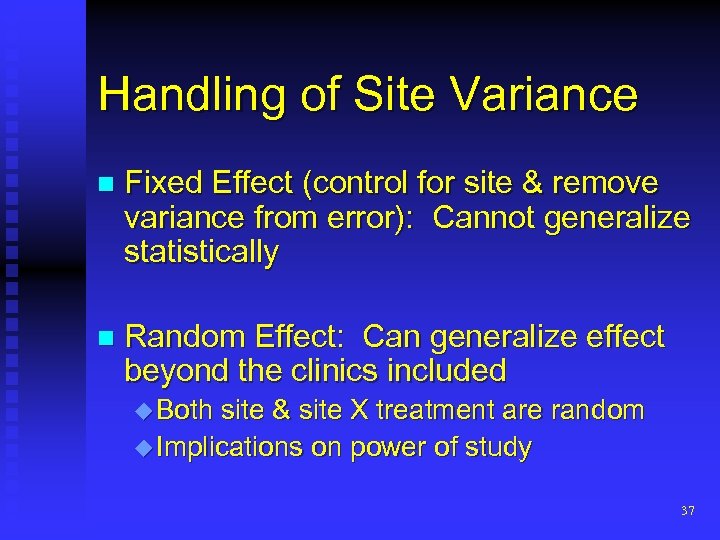 Handling of Site Variance

Fixed Effect (control for site & remove variance from error): Cannot generalize statistically

Random Effect: Can generalize effect beyond the clinics included

Both site & site X treatment are random

Implications on power of study

37